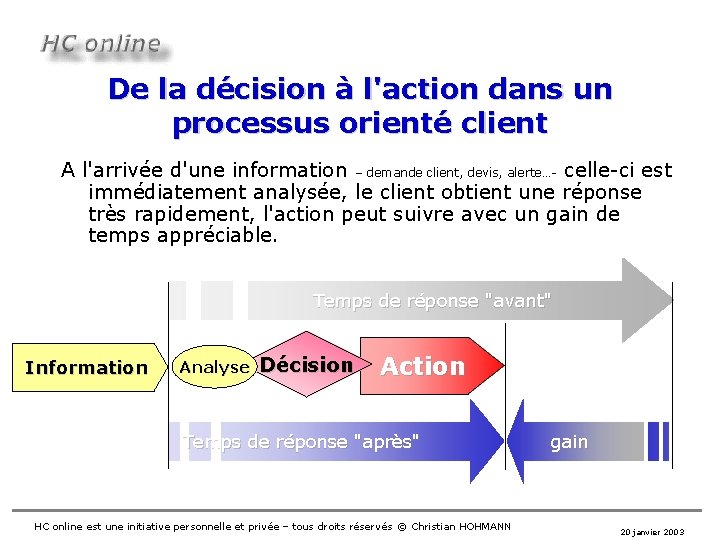 HC online

De la décision à l'action dans un processus orienté client

A l'arrivée d'une information – demande client, devis, alerte…- celle-ci est immédiatement analysée, le client obtient une réponse très rapidement, l'action peut suivre avec un gain de temps appréciable.

Temps de réponse "avant"

Information

Analyse

Décision

Action

Temps de réponse "après"

gain

HC online est une initiative personnelle et privée – tous droits réservés © Christian HOHMANN

20 janvier 2003